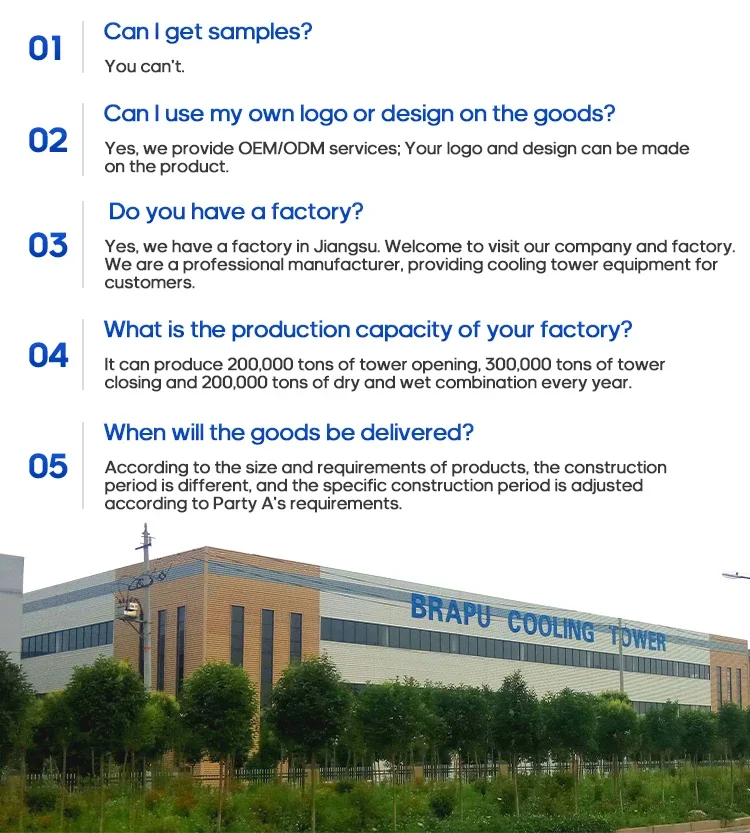 01

Can I get samples?

You can't.

02

Can I use my own logo or design on the goods?

Yes, we provide OEM/ODM services; Your logo and design can be made on the product.

03

Do you have a factory?

Yes, we have a factory in Jiangsu. Welcome to visit our company and factory. We are a professional manufacturer, providing cooling tower equipment for customers.

04

What is the production capacity of your factory?

It can produce 200,000 tons of tower opening, 300,000 tons of tower closing and 200,000 tons of dry and wet combination every year.

05

When will the goods be delivered?

According to the size and requirements of products, the construction period is different, and the specific construction period is adjusted according to Party A's requirements.

BRAPU COOLING TOWER